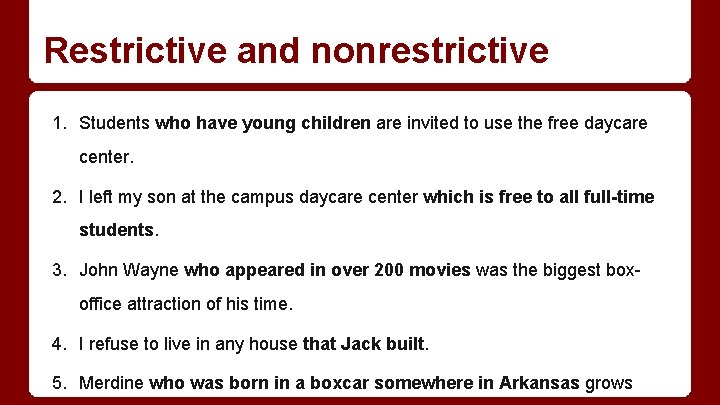 Restrictive and nonrestrictive

1. Students who have young children are invited to use the free daycare center.

2. I left my son at the campus daycare center which is free to all full-time students.

3. John Wayne who appeared in over 200 movies was the biggest box-office attraction of his time.

4. I refuse to live in any house that Jack built.

5. Merdine who was born in a boxcar somewhere in Arkansas grows